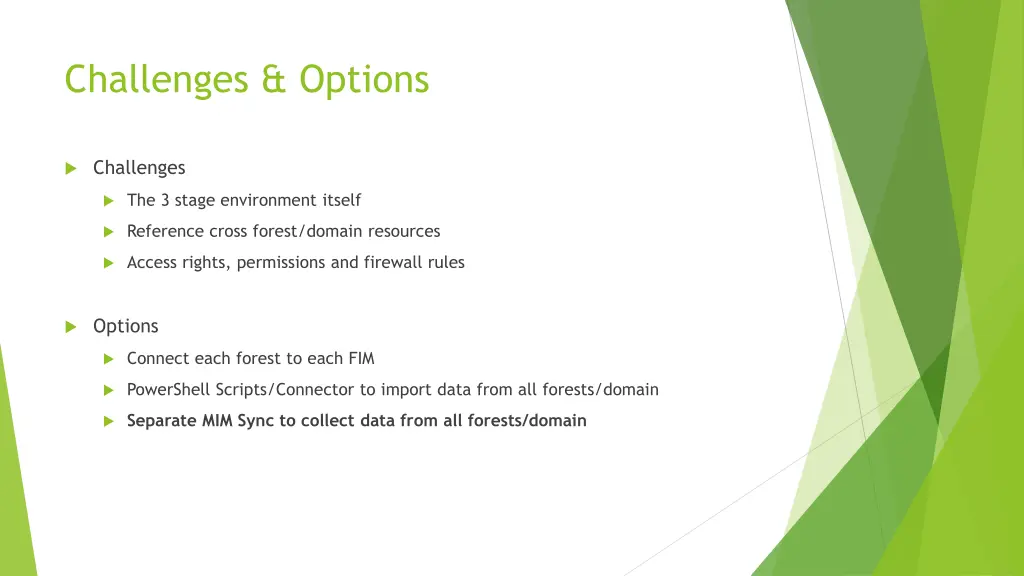 Challenges & Options

Challenges

The 3 stage environment itself

Reference cross forest/domain resources

Access rights, permissions and firewall rules

Options

Connect each forest to each FIM

PowerShell Scripts/Connector to import data from all forests/domain

Separate MIM Sync to collect data from all forests/domain